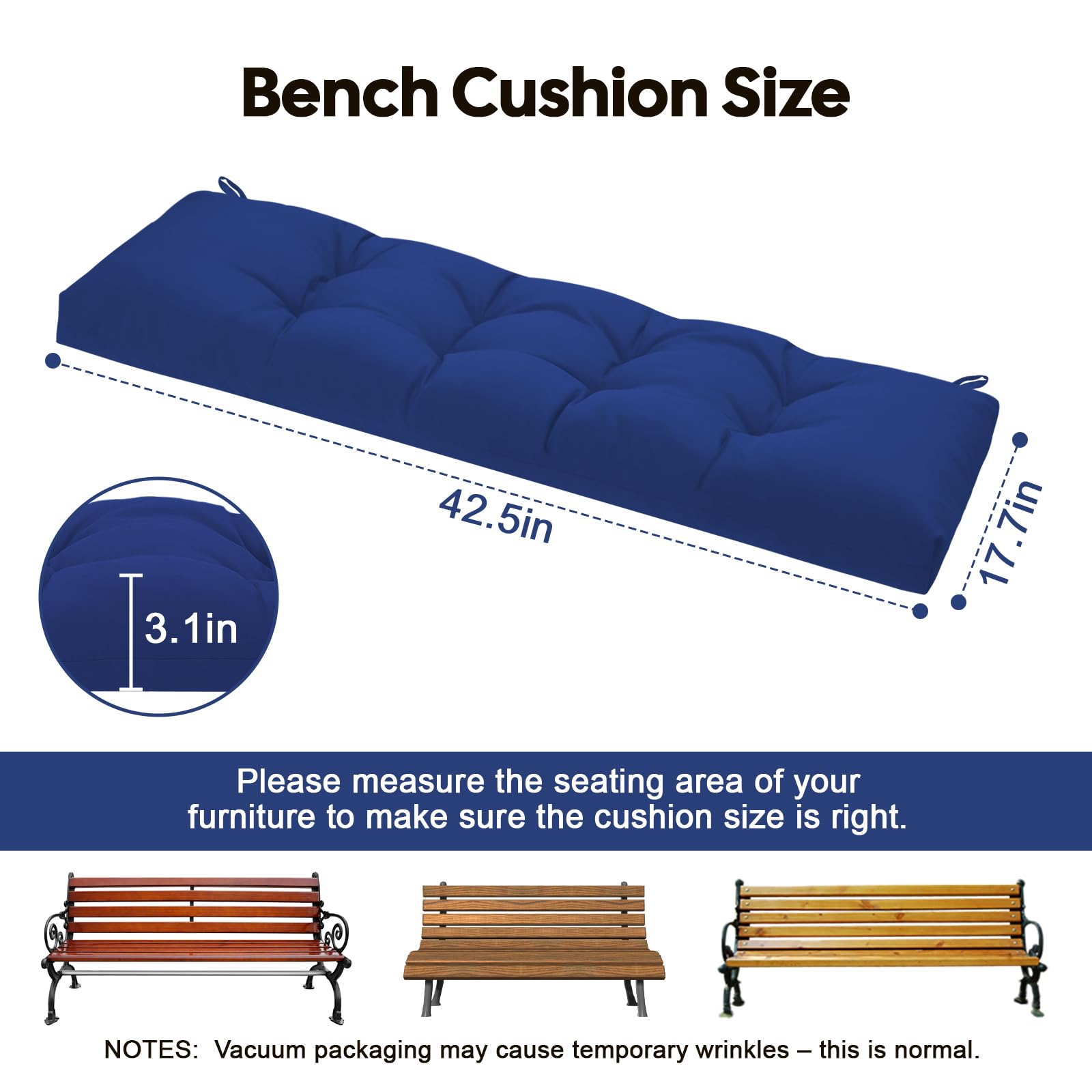 Bench Cushion Size

42.5in

17.7in

3.1in

Please measure the seating area of your furniture to make sure the cushion size is right.

NOTES: Vacuum packaging may cause temporary wrinkles – this is normal.